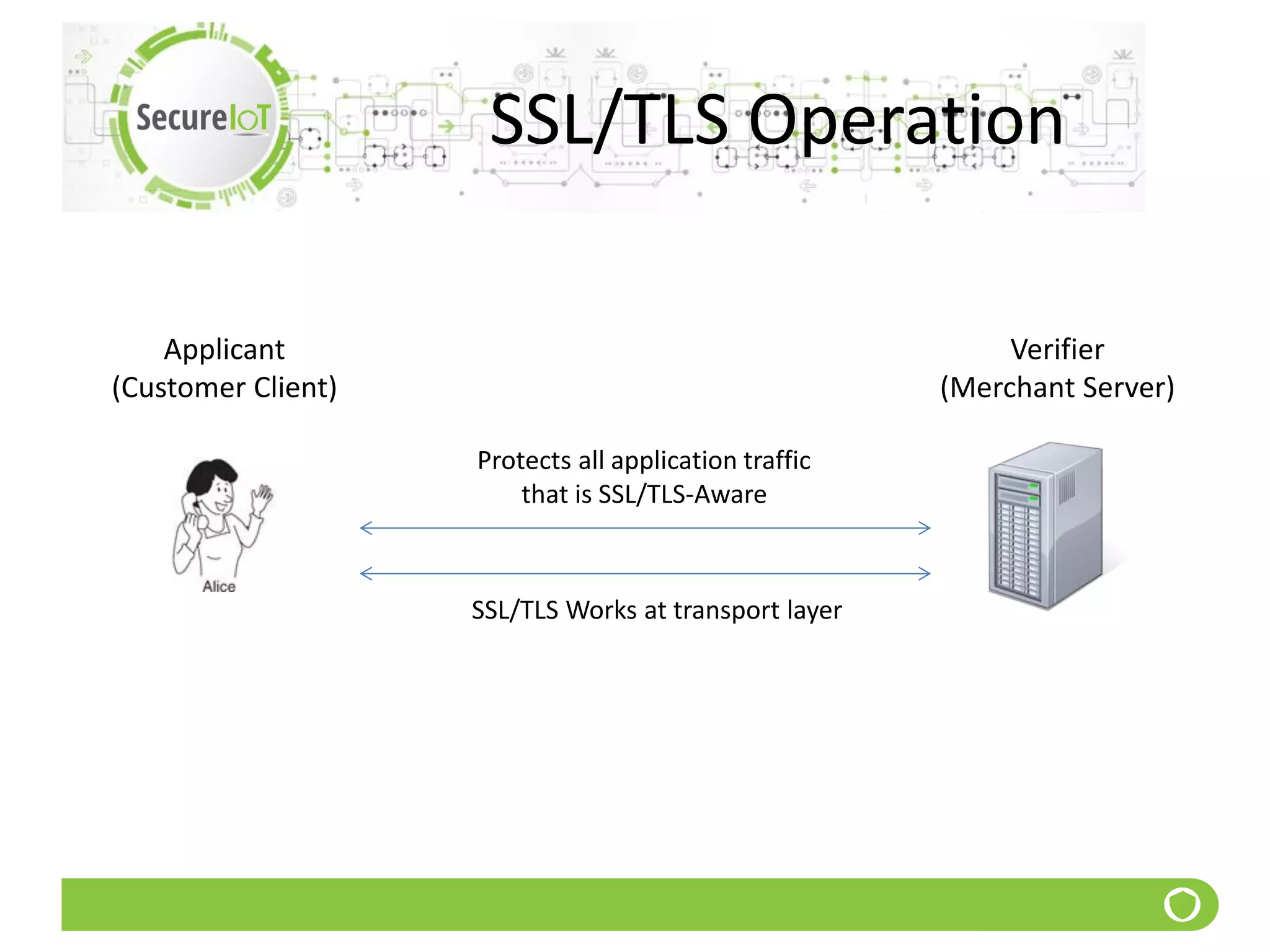 SecureIoT

SSL/TLS Operation

Applicant
(Customer Client)

Verifier
(Merchant Server)

Alice

Protects all application traffic that is SSL/TLS-Aware

SSL/TLS Works at transport layer